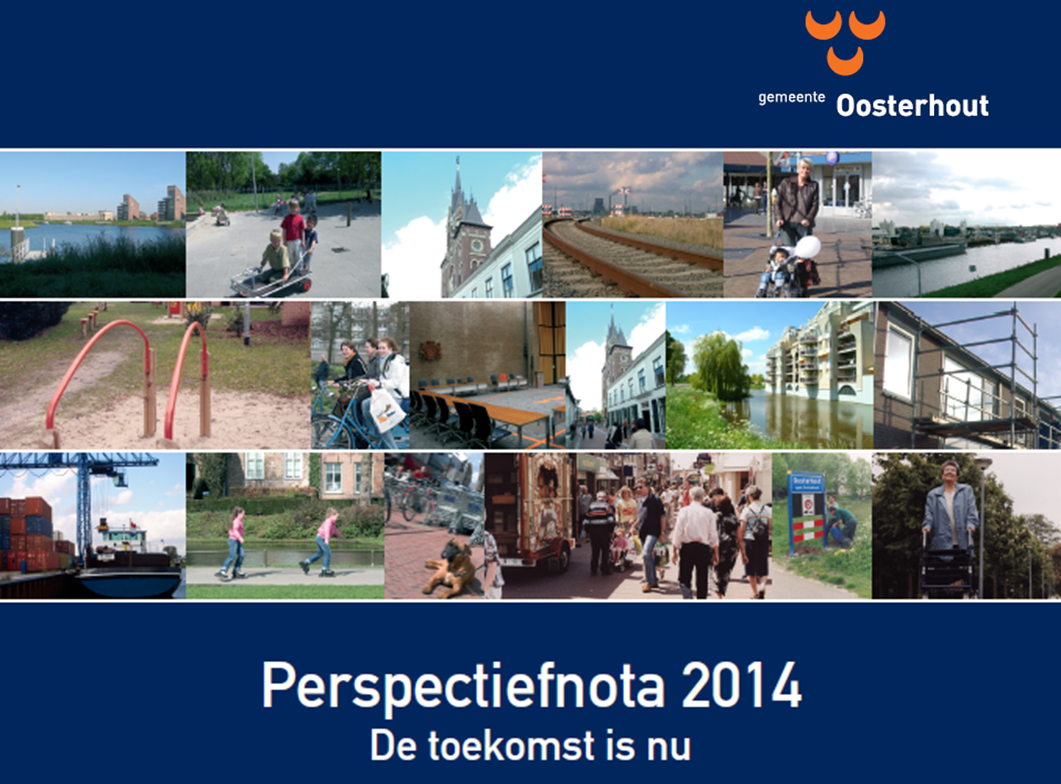 gemeente Oosterhout

Oosterhout

Perspectiefnota 2014
De toekomst is nu